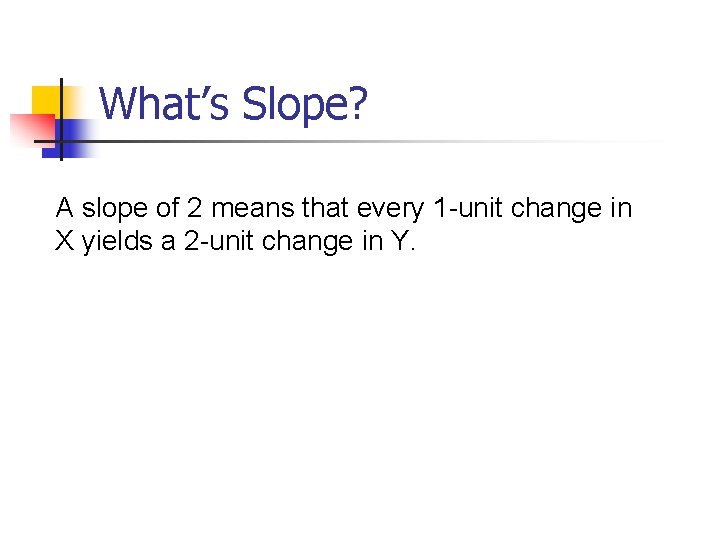 What’s Slope?

A slope of 2 means that every 1-unit change in X yields a 2-unit change in Y.